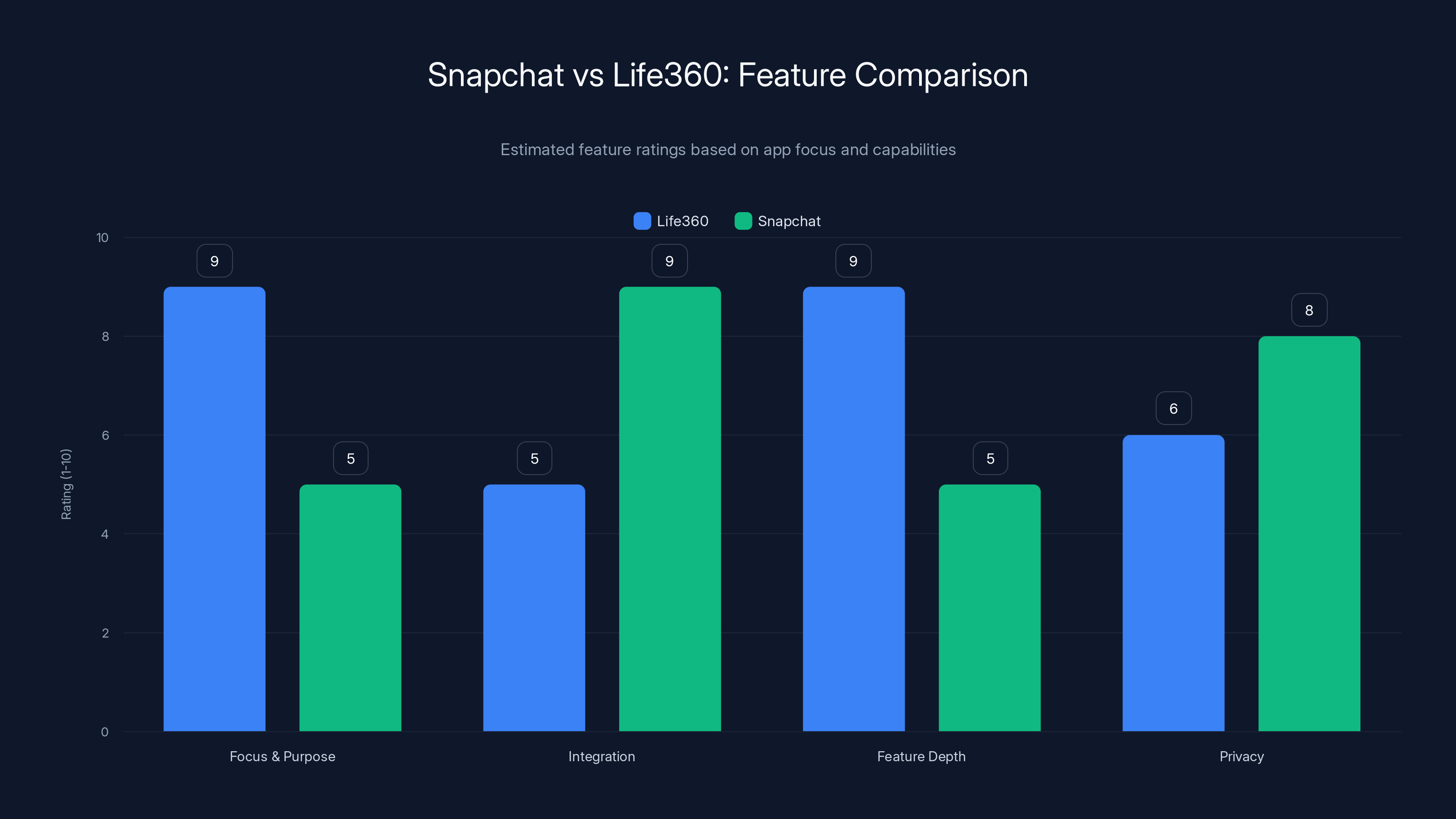 Snapchat vs Life360: Feature Comparison

Estimated feature ratings based on app focus and capabilities

Life360 Snapchat

Rating (1-10)

10
8
6
4
2
0

9 5 5 9 9 5 6 8

Focus & Purpose
Integration
Feature Depth
Privacy